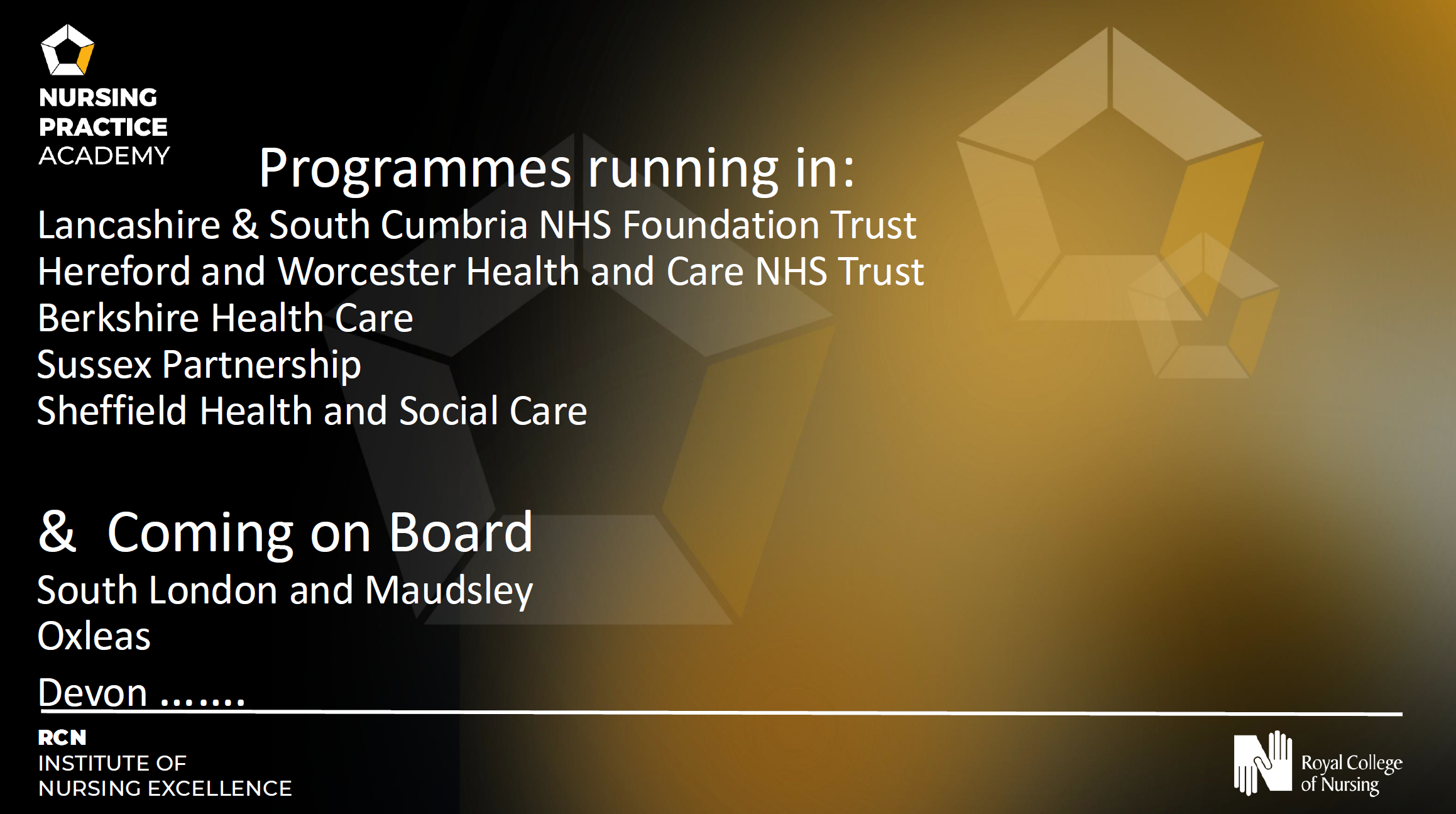 NURSING
PRACTICE
ACADEMY

Programmes running in:

Lancashire & South Cumbria NHS Foundation Trust
Hereford and Worcester Health and Care NHS Trust
Berkshire Health Care
Sussex Partnership
Sheffield Health and Social Care

& Coming on Board

South London and Maudsley
Oxleas
Devon .......

RCN
INSTITUTE OF
NURSING EXCELLENCE

Royal College of Nursing